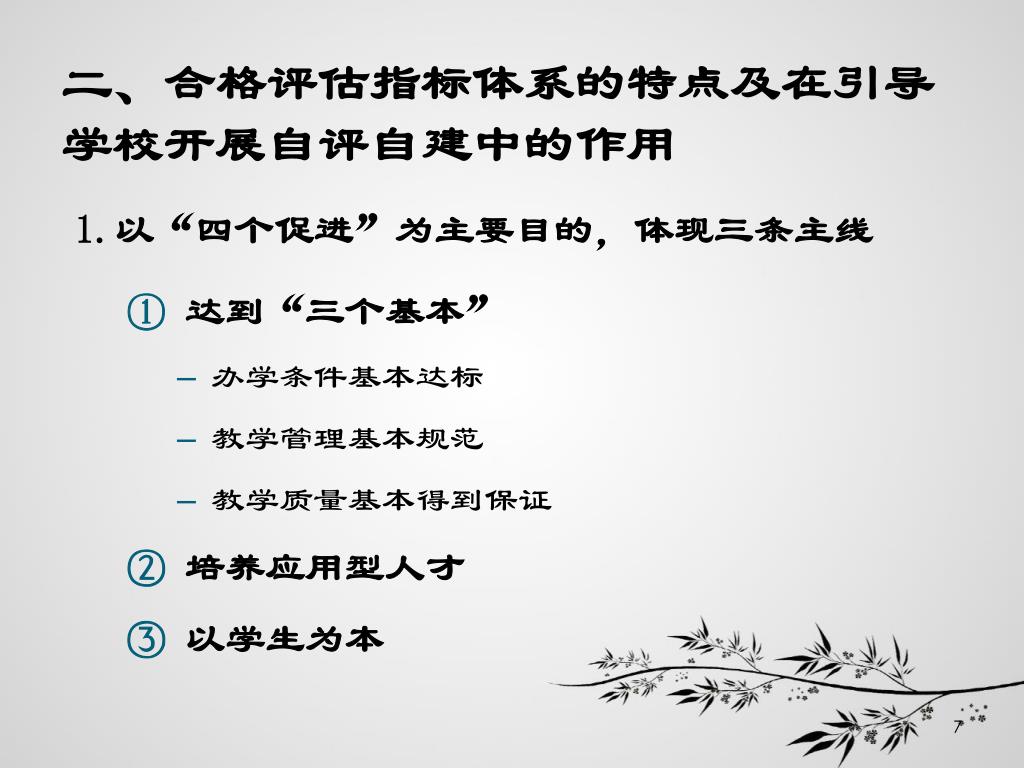 二、合格评估指标体系的特点及在引导学校开展自评自建中的作用

1. 以“四个促进”为主要目的，体现三条主线

① 达到“三个基本”

– 办学条件基本达标

– 教学管理基本规范

– 教学质量基本得到保证

② 培养应用型人才

③ 以学生为本

7